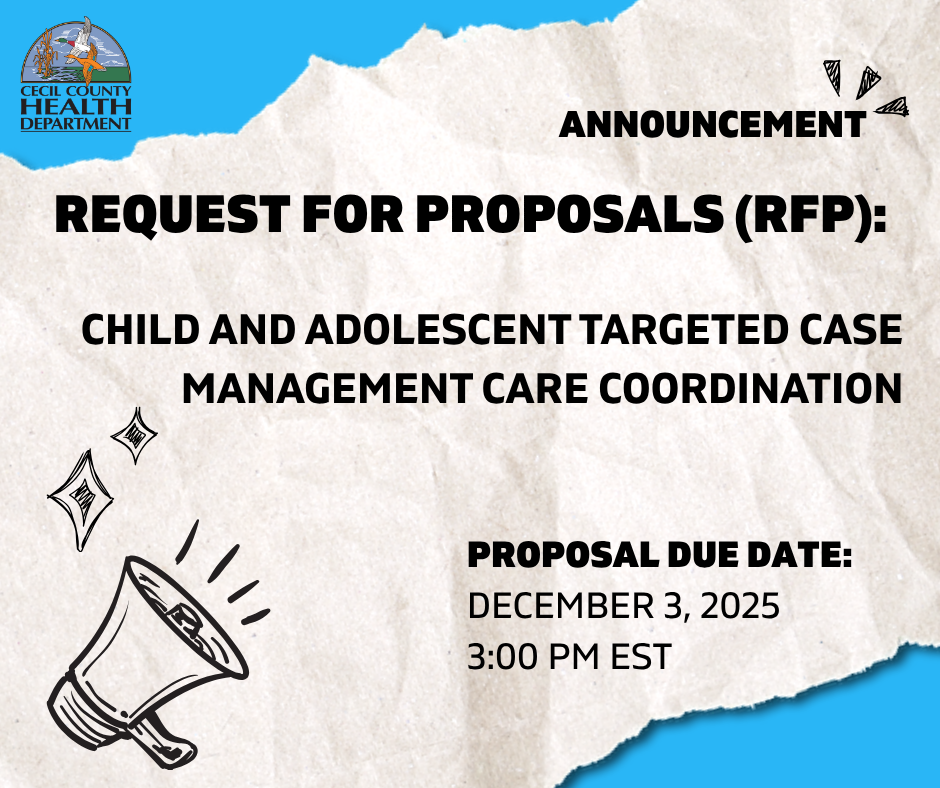 CECIL COUNTY
HEALTH
DEPARTMENT

ANNOUNCEMENT

REQUEST FOR PROPOSALS (RFP):

CHILD AND ADOLESCENT TARGETED CASE MANAGEMENT CARE COORDINATION

PROPOSAL DUE DATE:
DECEMBER 3, 2025
3:00 PM EST